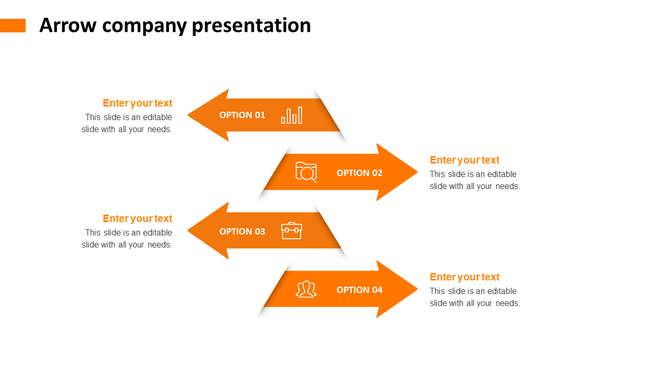 Arrow company presentation

Enter your text
This slide is an editable slide with all your needs.

OPTION 01

OPTION 02

Enter your text
This slide is an editable slide with all your needs.

Enter your text
This slide is an editable slide with all your needs.

OPTION 03

OPTION 04

Enter your text
This slide is an editable slide with all your needs.